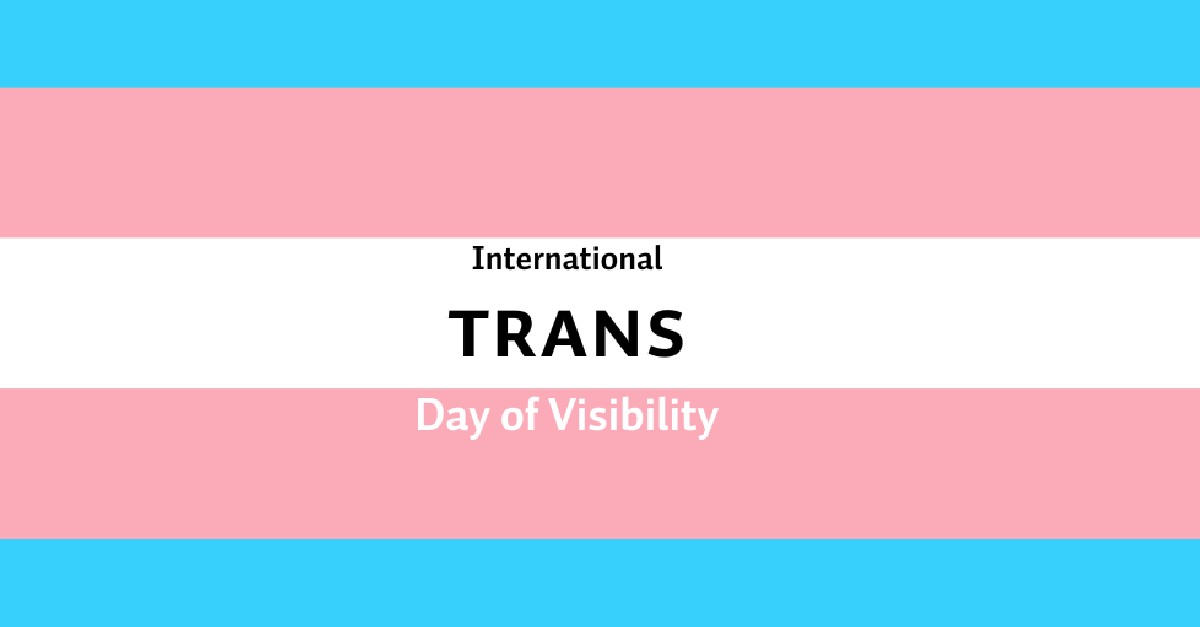 International

TRANS

Day of Visibility